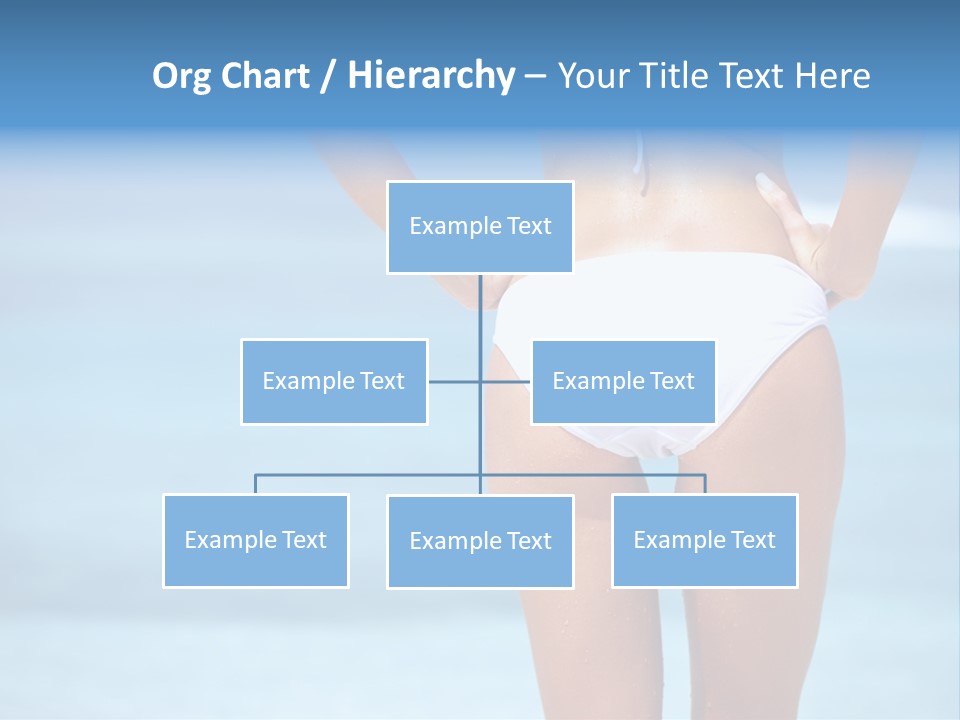 Org Chart / Hierarchy – Your Title Text Here

Example Text

Example Text

Example Text

Example Text

Example Text

Example Text